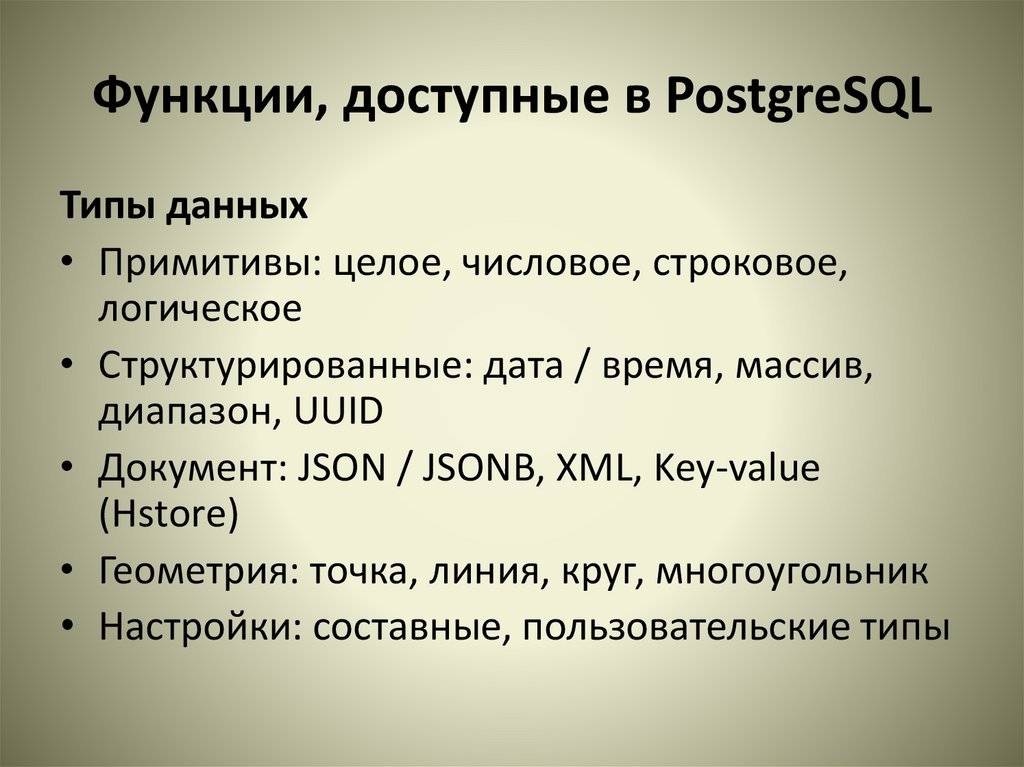 Функции, доступные в PostgreSQL

Типы данных

• Примитивы: целое, числовое, строковое, логическое
• Структурированные: дата / время, массив, диапазон, UUID
• Документ: JSON / JSONB, XML, Key-value (Hstore)
• Геометрия: точка, линия, круг, многоугольник
• Настройки: составные, пользовательские типы